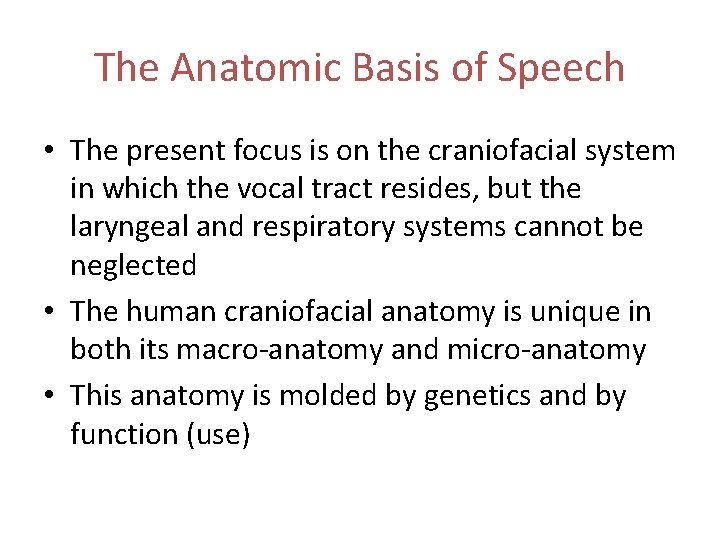 The Anatomic Basis of Speech

• The present focus is on the craniofacial system in which the vocal tract resides, but the laryngeal and respiratory systems cannot be neglected
• The human craniofacial anatomy is unique in both its macro-anatomy and micro-anatomy
• This anatomy is molded by genetics and by function (use)